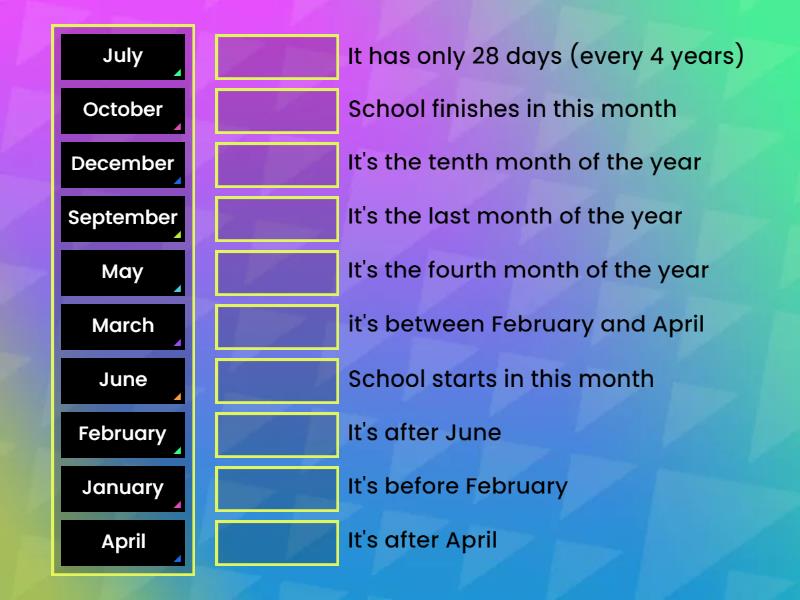 July
October
December
September
May
March
June
February
January
April

It has only 28 days (every 4 years)
School finishes in this month
It's the tenth month of the year
It's the last month of the year
It's the fourth month of the year
it's between February and April
School starts in this month
It's after June
It's before February
It's after April